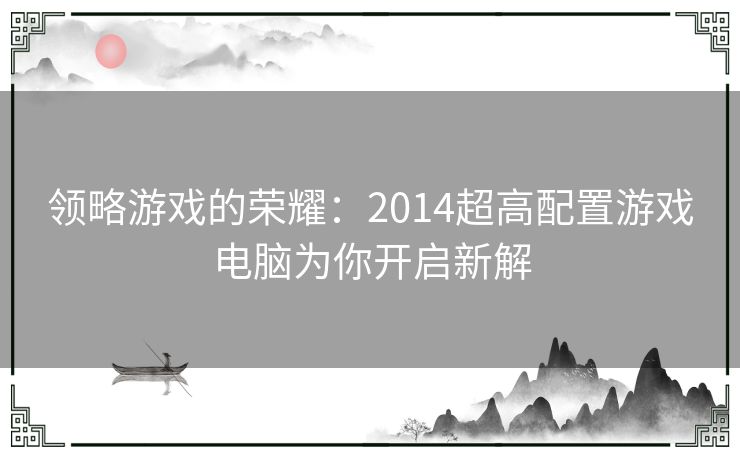 领略游戏的荣耀：2014超高配置游戏电脑为你开启新解